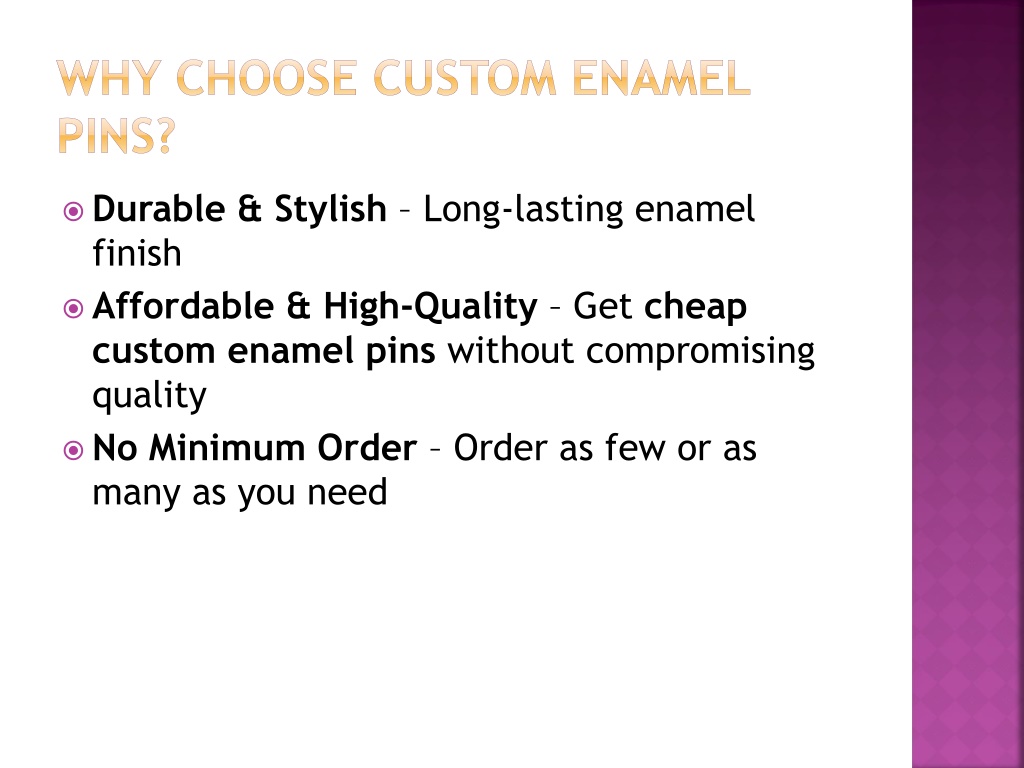 WHY CHOOSE CUSTOM ENAMEL PINS?

Durable & Stylish – Long-lasting enamel finish

Affordable & High-Quality – Get cheap custom enamel pins without compromising quality

No Minimum Order – Order as few or as many as you need